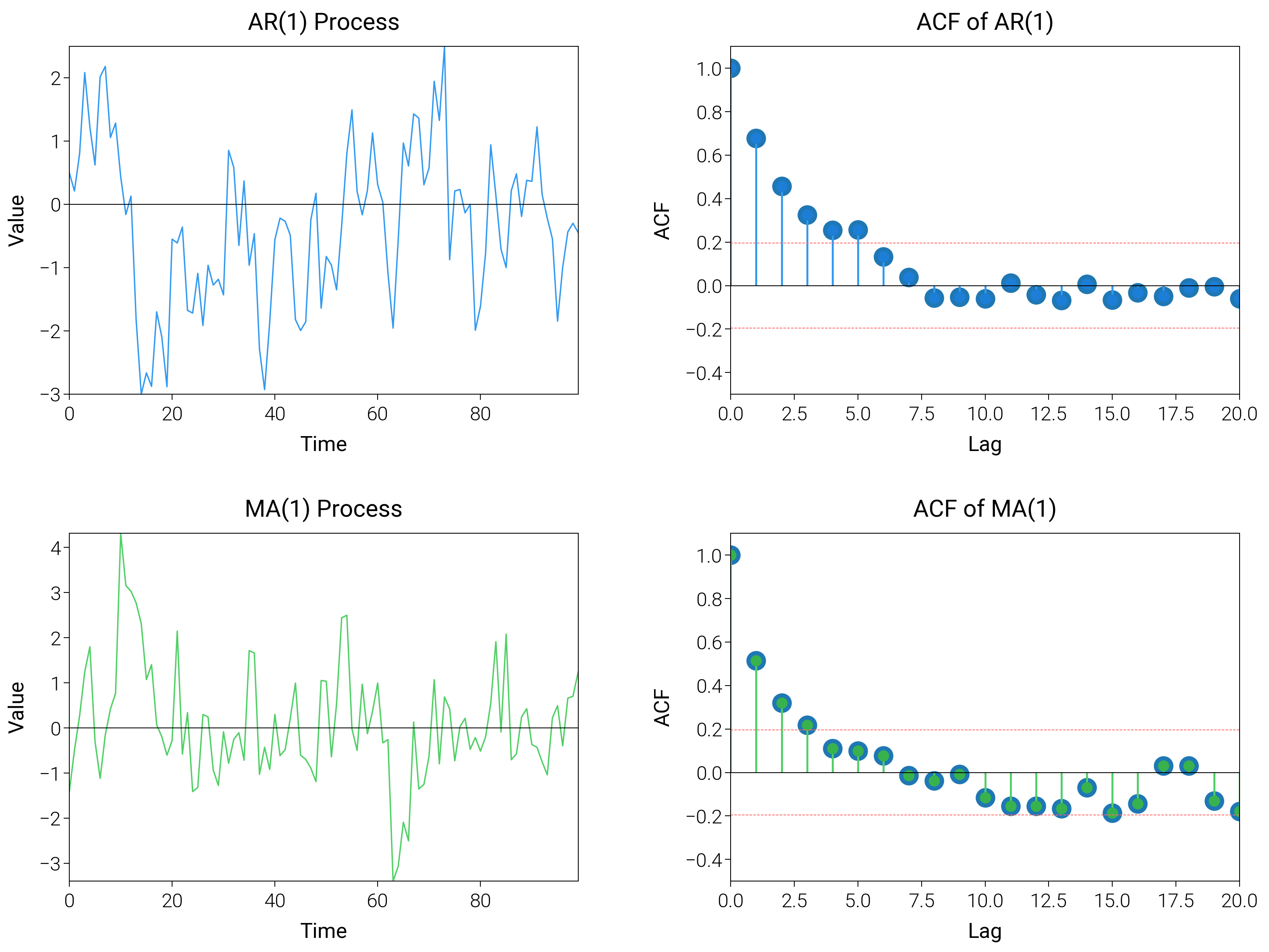 AR(1) Process

Value

2
1
0
−1
−2
−3

0 20 40 60 80

Time

ACF of AR(1)

ACF

1.0
0.8
0.6
0.4
0.2
0.0
−0.2
−0.4

0.0 2.5 5.0 7.5 10.0 12.5 15.0 17.5 20.0

Lag

MA(1) Process

Value

4
3
2
1
0
−1
−2
−3

0 20 40 60 80

Time

ACF of MA(1)

ACF

1.0
0.8
0.6
0.4
0.2
0.0
−0.2
−0.4

0.0 2.5 5.0 7.5 10.0 12.5 15.0 17.5 20.0

Lag